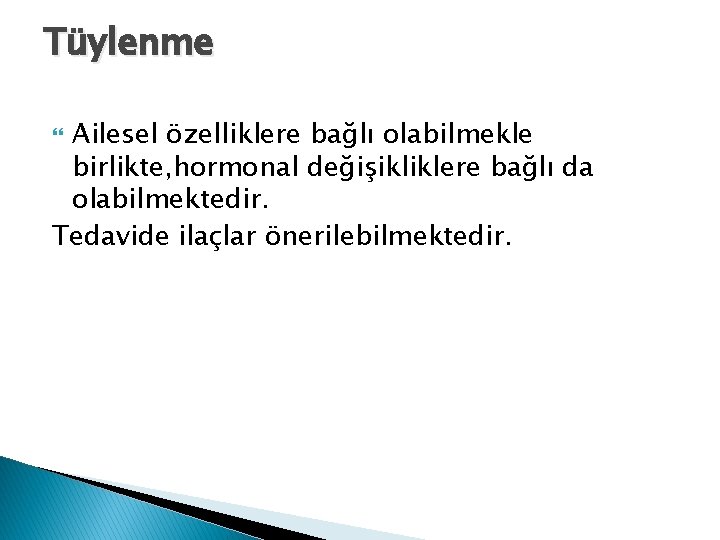 Tüylenme

Ailesel özelliklere bağlı olabilmekle birlikte,hormonal değişikliklere bağlı da olabilmektedir.

Tedavide ilaçlar önerilebilmektedir.